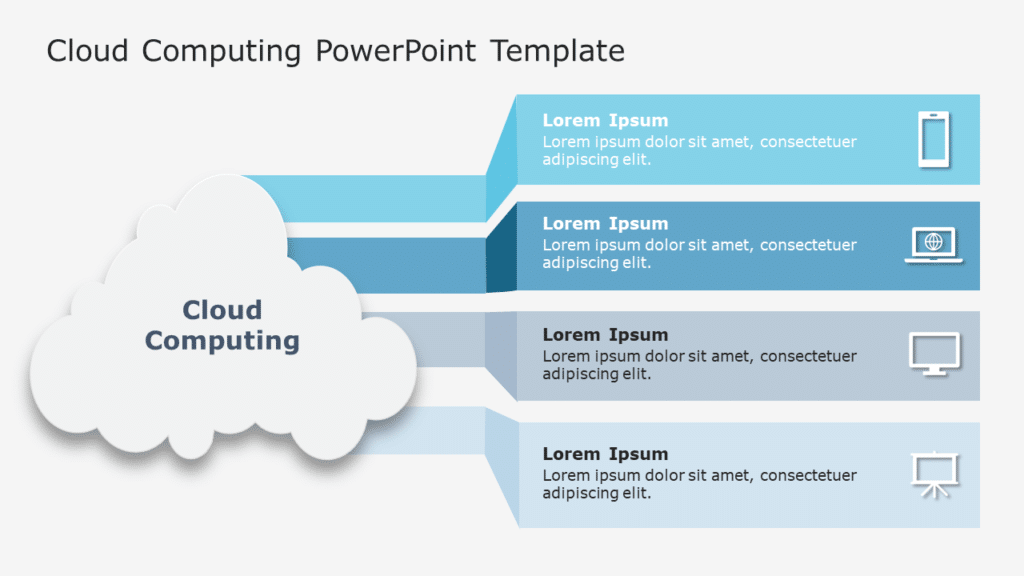 Cloud Computing PowerPoint Template

Cloud Computing

Lorem Ipsum
Lorem ipsum dolor sit amet, consectetuer adipiscing elit.

Lorem Ipsum
Lorem ipsum dolor sit amet, consectetuer adipiscing elit.

Lorem Ipsum
Lorem ipsum dolor sit amet, consectetuer adipiscing elit.

Lorem Ipsum
Lorem ipsum dolor sit amet, consectetuer adipiscing elit.